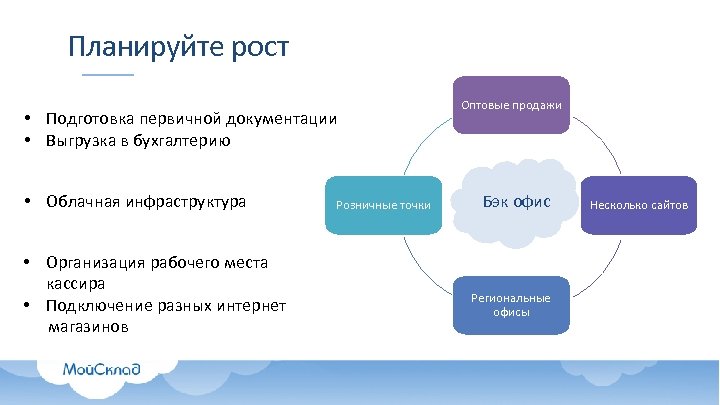 Планируйте рост

• Подготовка первичной документации
• Выгрузка в бухгалтерию

• Облачная инфраструктура

• Организация рабочего места кассира
• Подключение разных интернет магазинов

Оптовые продажи

Розничные точки

Бэк офис

Несколько сайтов

Региональные офисы

МойСклад